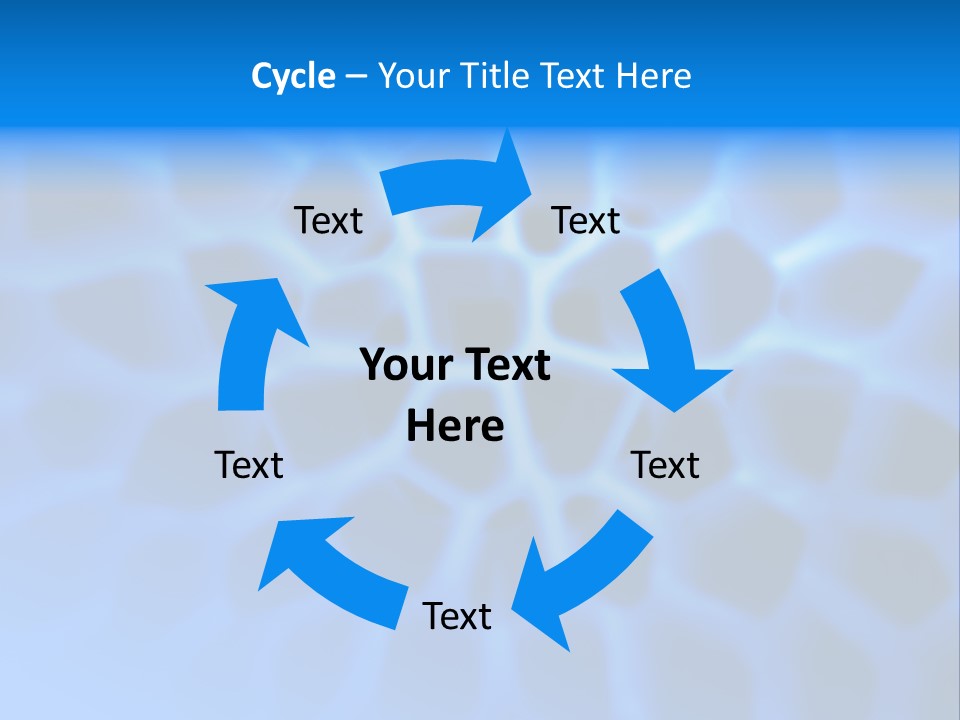 Cycle – Your Title Text Here

Text

Text

Your Text Here

Text

Text

Text